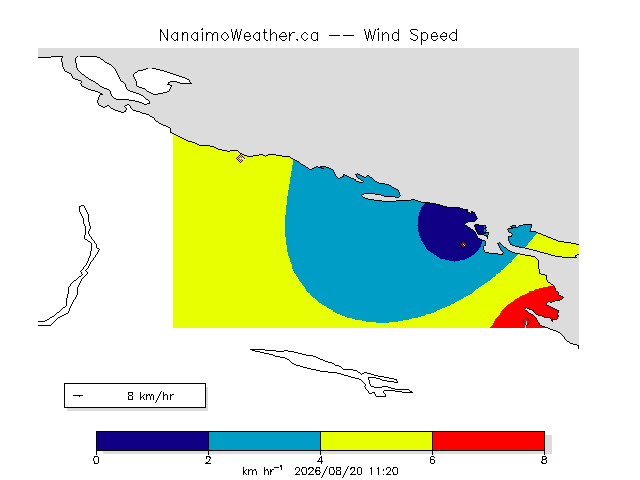 NanaimoWeather.ca -- Wind Speed

8 km/hr

0
2
4
6
8
km hr$^{-1}$ 2026/08/20 11:20